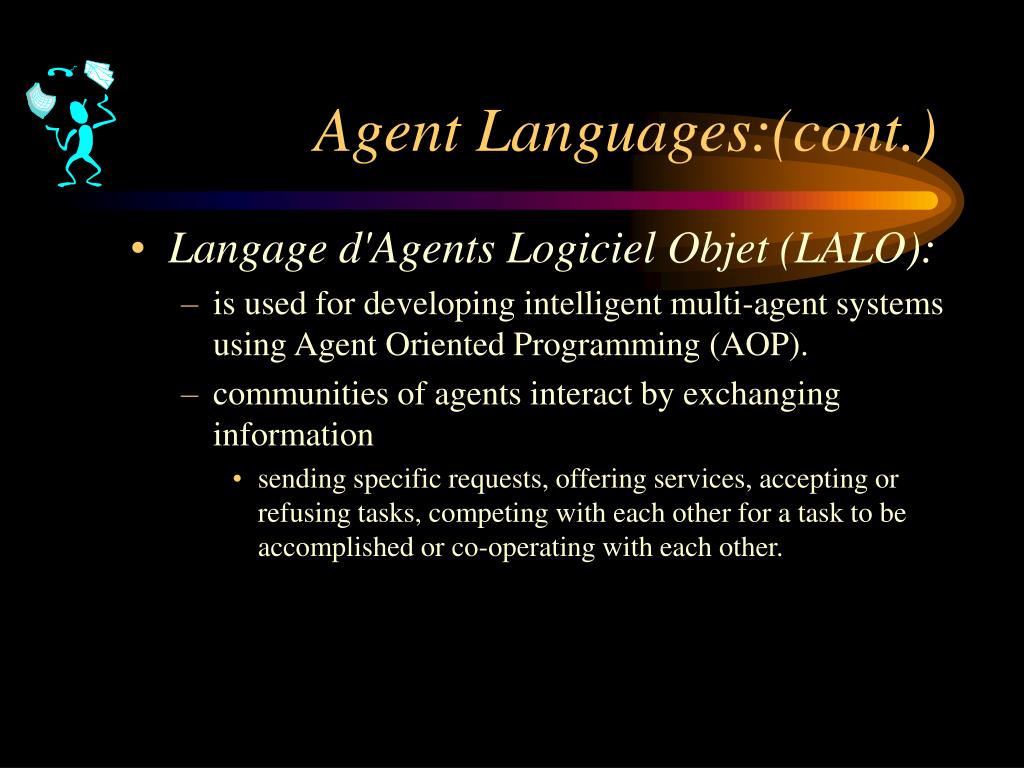 Agent Languages:(cont.)

• Langage d'Agents Logiciel Objet (LALO):
– is used for developing intelligent multi-agent systems using Agent Oriented Programming (AOP).
– communities of agents interact by exchanging information
• sending specific requests, offering services, accepting or refusing tasks, competing with each other for a task to be accomplished or co-operating with each other.